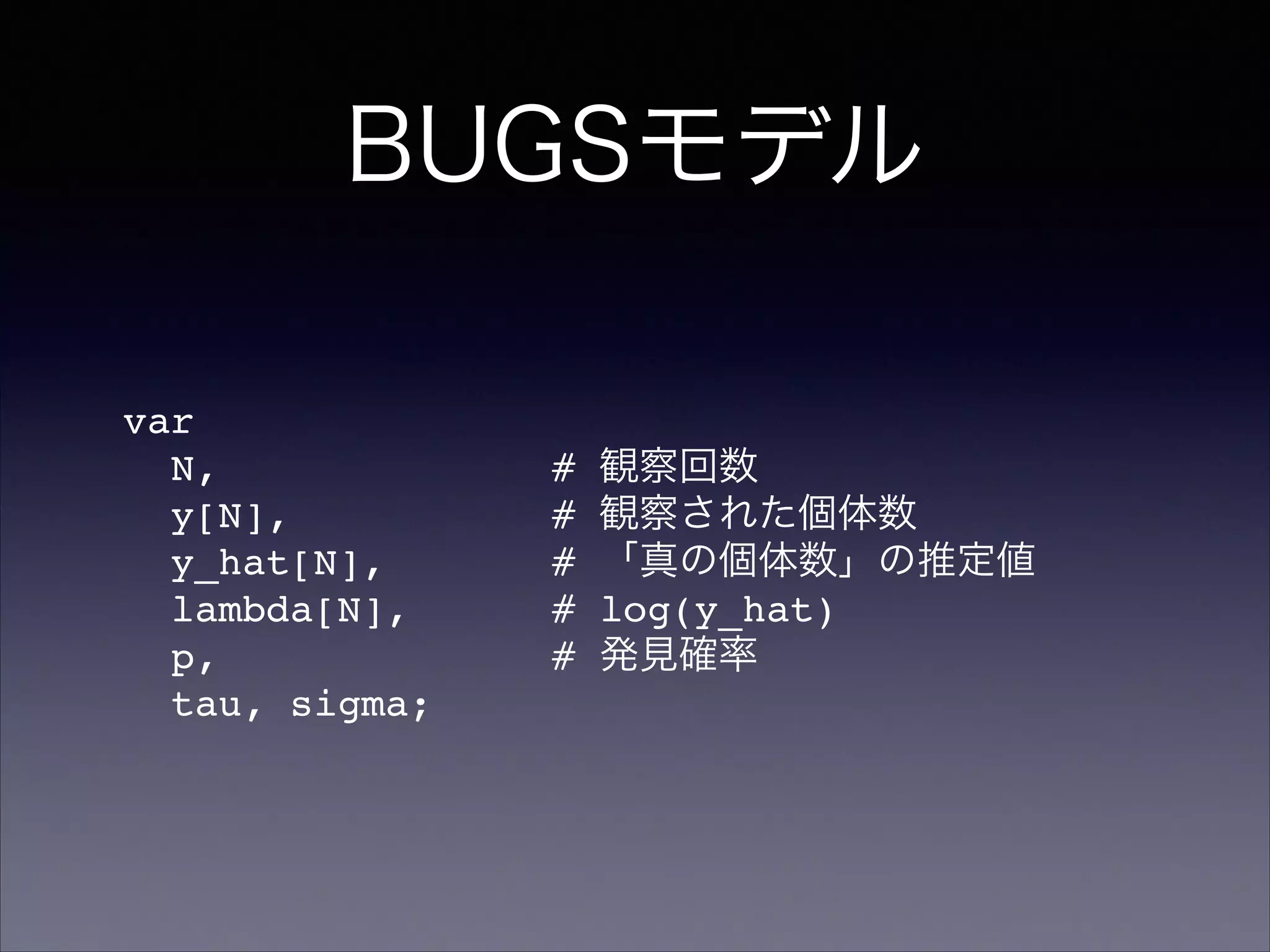 BUGSモデル

var
N, # 観察回数
y[N], # 観察された個体数
y_hat[N], # 「真の個体数」の推定値
lambda[N], # log(y_hat)
p, # 発見確率
tau, sigma;